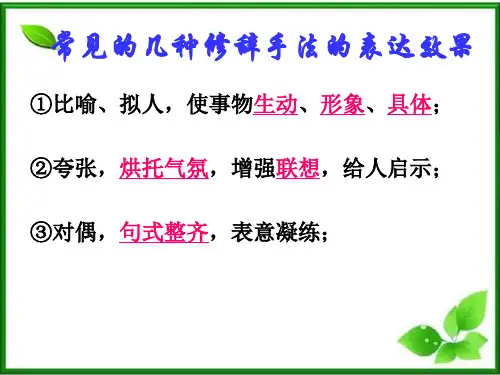 常见的几种修辞手法的表达效果

①比喻、拟人，使事物生动、形象、具体；

②夸张，烘托气氛，增强联想，给人启示；

③对偶，句式整齐，表意凝练；